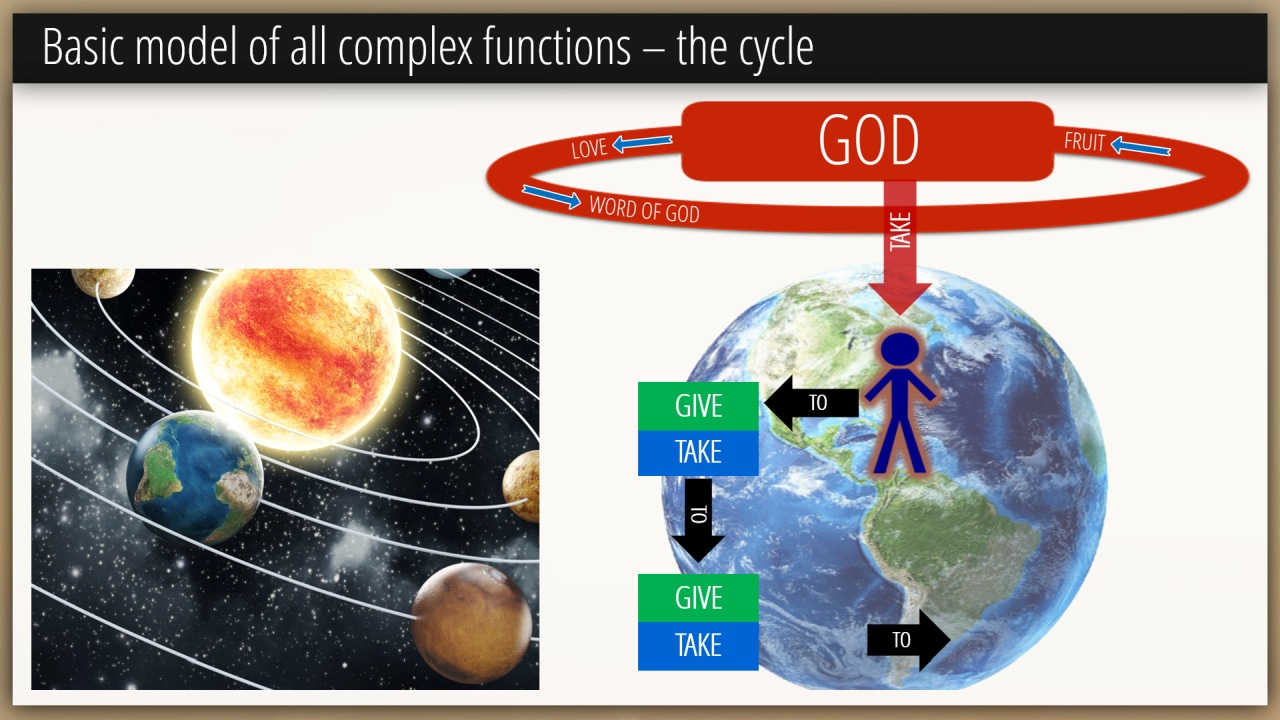 Basic model of all complex functions – the cycle

LOVE
GOD
FRUIT
WORD OF GOD
TAKE

TO
GIVE
TAKE
TO
GIVE
TAKE
TO